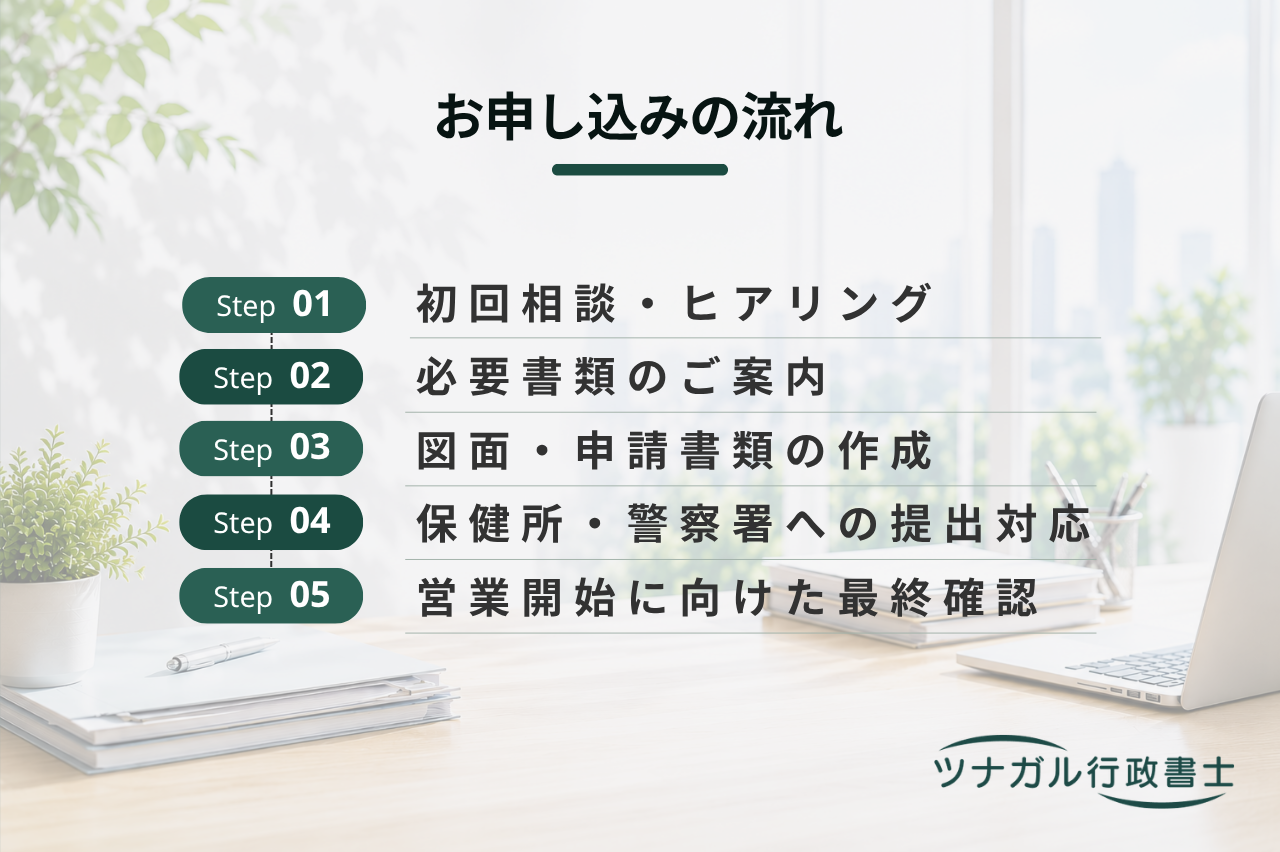 お申し込みの流れ

Step 01 初回相談・ヒアリング

Step 02 必要書類のご案内

Step 03 図面・申請書類の作成

Step 04 保健所・警察署への提出対応

Step 05 営業開始に向けた最終確認

ツナガル行政書士